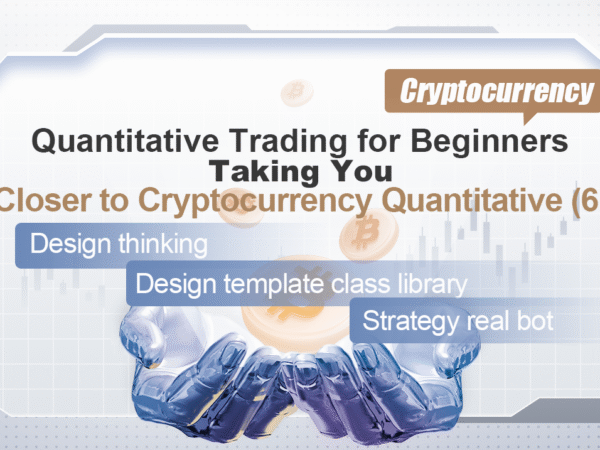 Cryptocurrency

Quantitative Trading for Beginners
Taking You
Closer to Cryptocurrency Quantitative (6

Design thinking
Design template class library
Strategy real bot